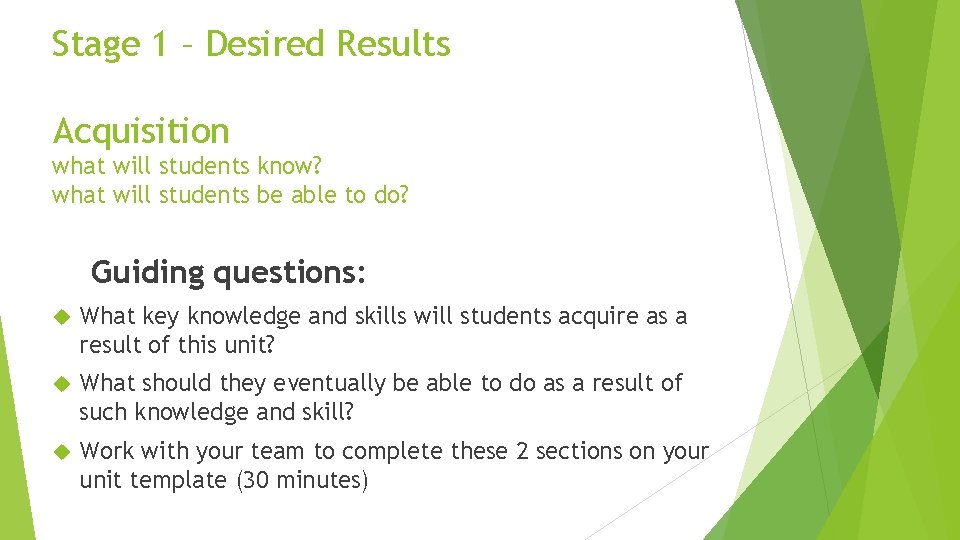 Stage 1 – Desired Results

Acquisition
what will students know?
what will students be able to do?

Guiding questions:

What key knowledge and skills will students acquire as a result of this unit?

What should they eventually be able to do as a result of such knowledge and skill?

Work with your team to complete these 2 sections on your unit template (30 minutes)